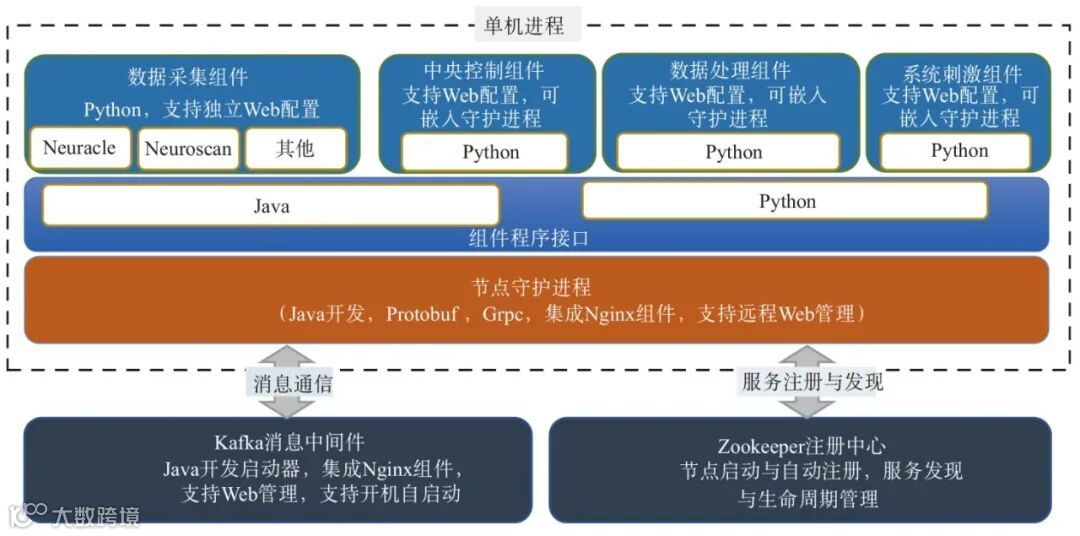 单机进程

数据采集组件
Python，支持独立Web配置
Neuracle
Neuroscan
其他

中央控制组件
支持Web配置，可嵌入守护进程
Python

数据处理组件
支持Web配置，可嵌入守护进程
Python

系统刺激组件
支持Web配置，可嵌入守护进程
Python

Java
Python
组件程序接口

节点守护进程
（Java开发，Protobuf，Grpc，集成Nginx组件，支持远程Web管理）

消息通信
服务注册与发现

Kafka消息中间件
Java开发启动器，集成Nginx组件，支持Web管理，支持开机自启动

Zookeeper注册中心
节点启动与自动注册，服务发现与生命周期管理

大数跨境